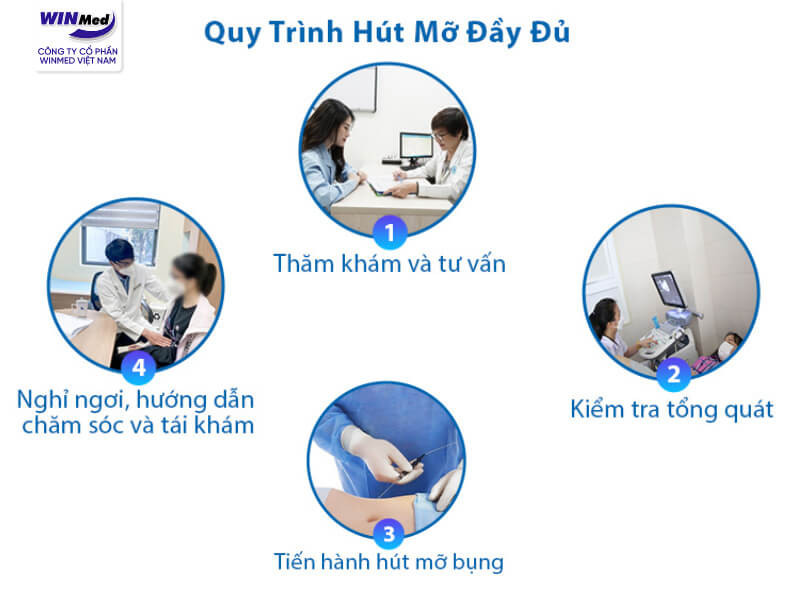 WINMed
CÔNG TY CỔ PHẦN WINMED VIỆT NAM

Quy Trình Hút Mỡ Đầy Đủ

1
Thăm khám và tư vấn

2
Kiểm tra tổng quát

3
Tiến hành hút mỡ bụng

4
Nghỉ ngơi, hướng dẫn chăm sóc và tái khám